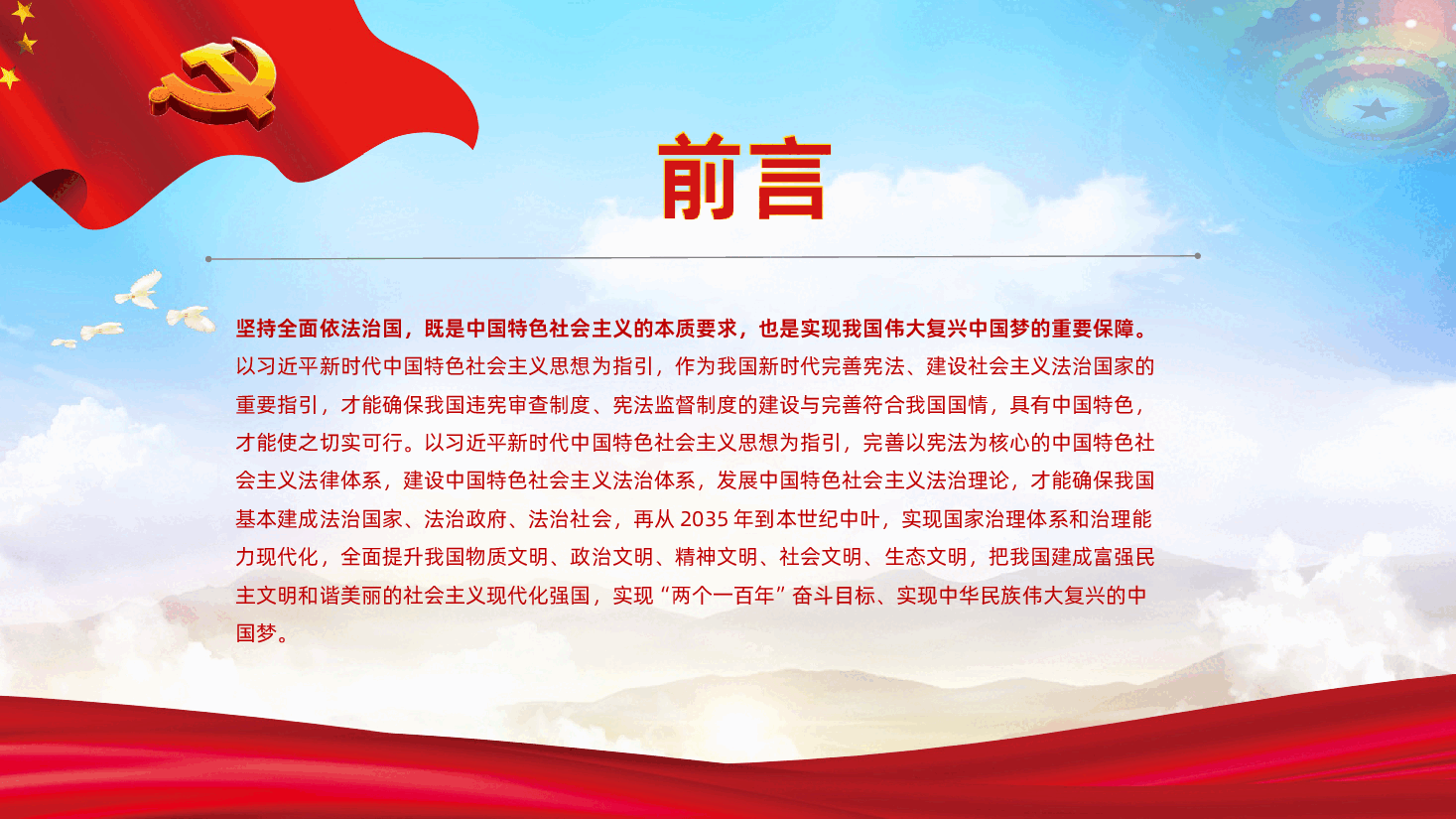 前言

坚持全面依法治国，既是中国特色社会主义的本质要求，也是实现我国伟大复兴中国梦的重要保障。以习近平新时代中国特色社会主义思想为指引，作为我国新时代完善宪法、建设社会主义法治国家的重要指引，才能确保我国违宪审查制度、宪法监督制度的建设与完善符合我国国情，具有中国特色，才能使之切实可行。以习近平新时代中国特色社会主义思想为指引，完善以宪法为核心的中国特色社会主义法律体系，建设中国特色社会主义法治体系，发展中国特色社会主义法治理论，才能确保我国基本建成法治国家、法治政府、法治社会，再从2035年到本世纪中叶，实现国家治理体系和治理能力现代化，全面提升我国物质文明、政治文明、精神文明、社会文明、生态文明，把我国建成富强民主文明和谐美丽的社会主义现代化强国，实现“两个一百年”奋斗目标、实现中华民族伟大复兴的中国梦。